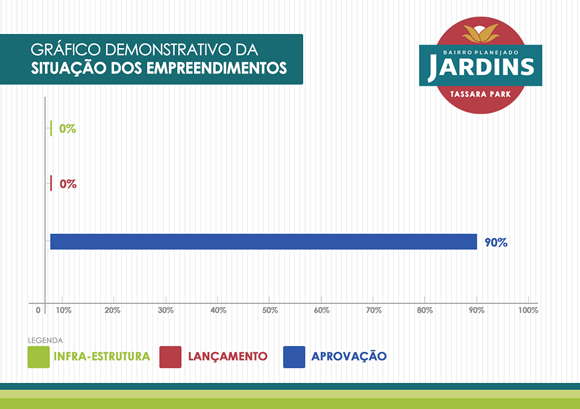 GRÁFICO DEMONSTRATIVO DA
SITUAÇÃO DOS EMPREENDIMENTOS

BAIRRO PLANEJADO
JARDINS
TASSARA PARK

0%

0%

90%

0 10% 20% 30% 40% 50% 60% 70% 80% 90% 100%

LEGENDA
INFRA-ESTRUTURA LANÇAMENTO APROVAÇÃO